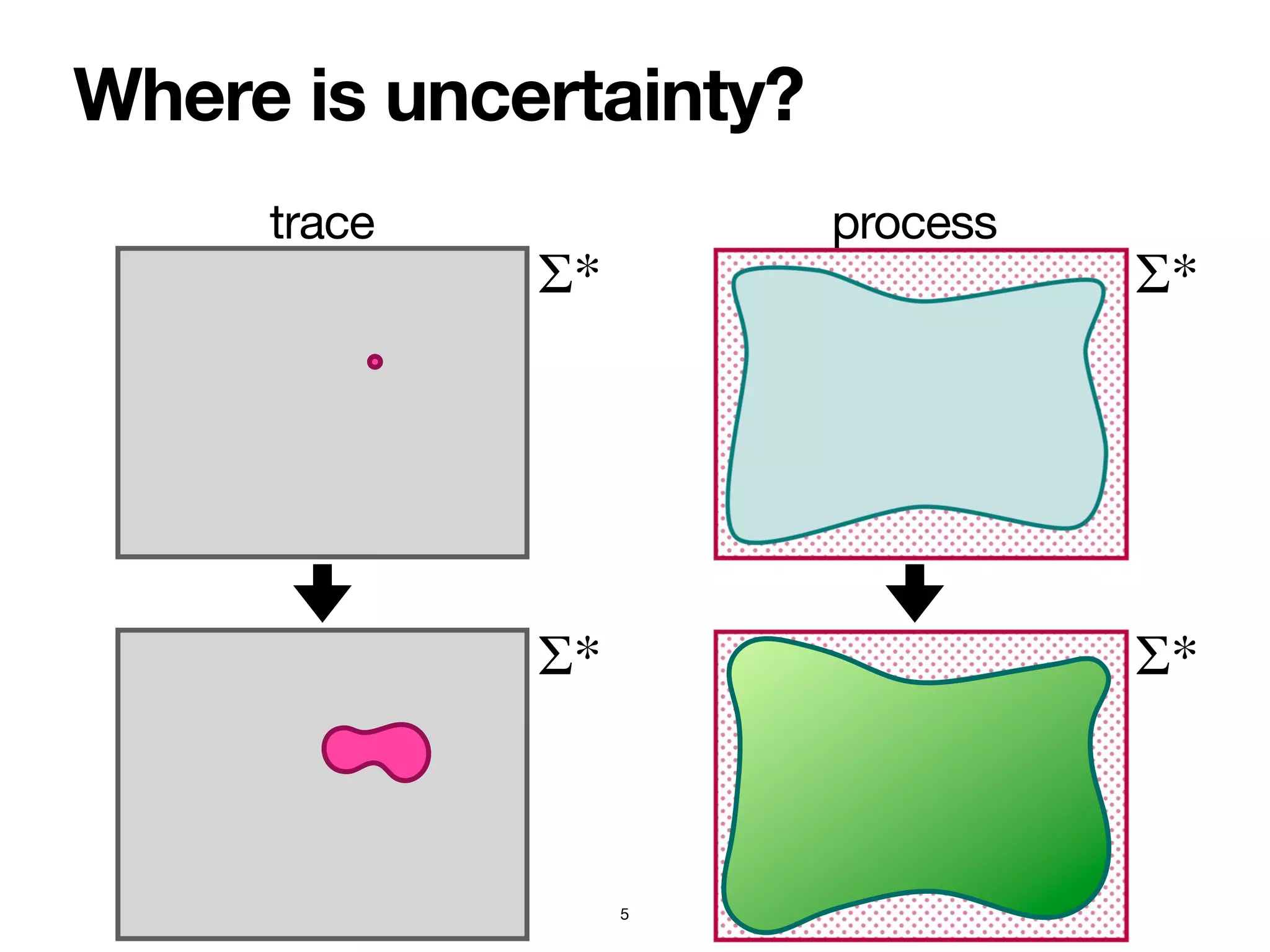 Where is uncertainty?

trace

$\Sigma^*$

$\Sigma^*$

process

$\Sigma^*$

$\Sigma^*$

5